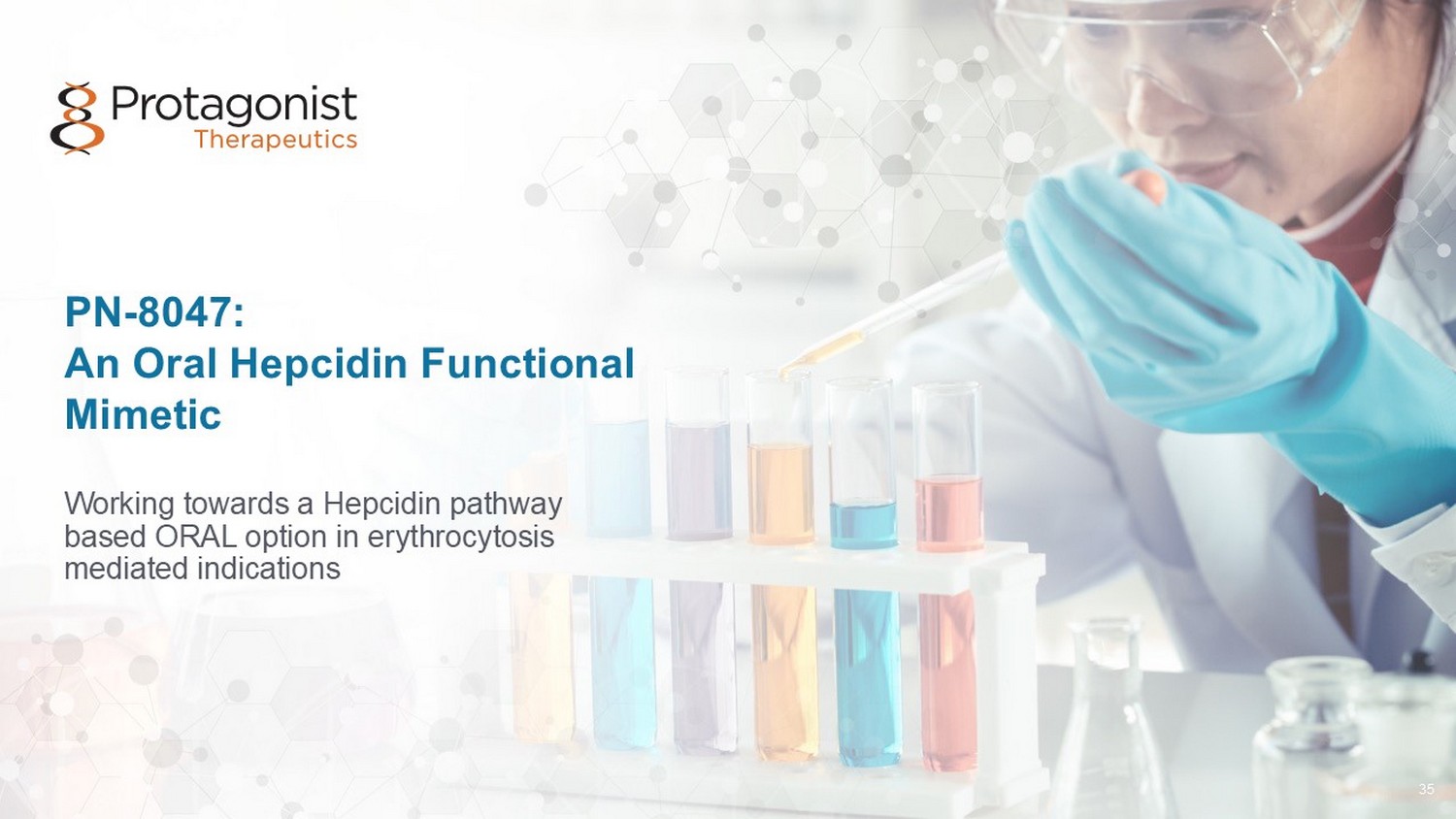 Protagonist
Therapeutics

PN-8047:
An Oral Hepcidin Functional Mimetic

Working towards a Hepcidin pathway based ORAL option in erythrocytosis mediated indications

35